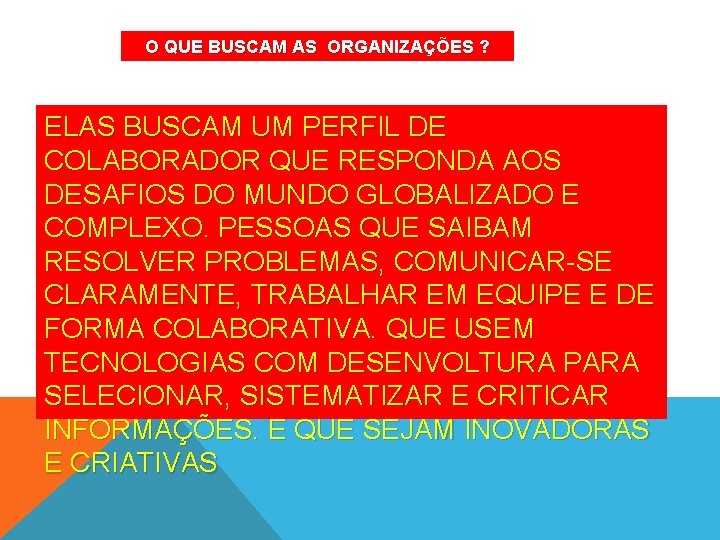 O QUE BUSCAM AS ORGANIZAÇÕES ?

ELAS BUSCAM UM PERFIL DE COLABORADOR QUE RESPONDA AOS DESAFIOS DO MUNDO GLOBALIZADO E COMPLEXO. PESSOAS QUE SAIBAM RESOLVER PROBLEMAS, COMUNICAR-SE CLARAMENTE, TRABALHAR EM EQUIPE E DE FORMA COLABORATIVA. QUE USEM TECNOLOGIAS COM DESENVOLTURA PARA SELECIONAR, SISTEMATIZAR E CRITICAR INFORMAÇÕES. E QUE SEJAM INOVADORAS E CRIATIVAS